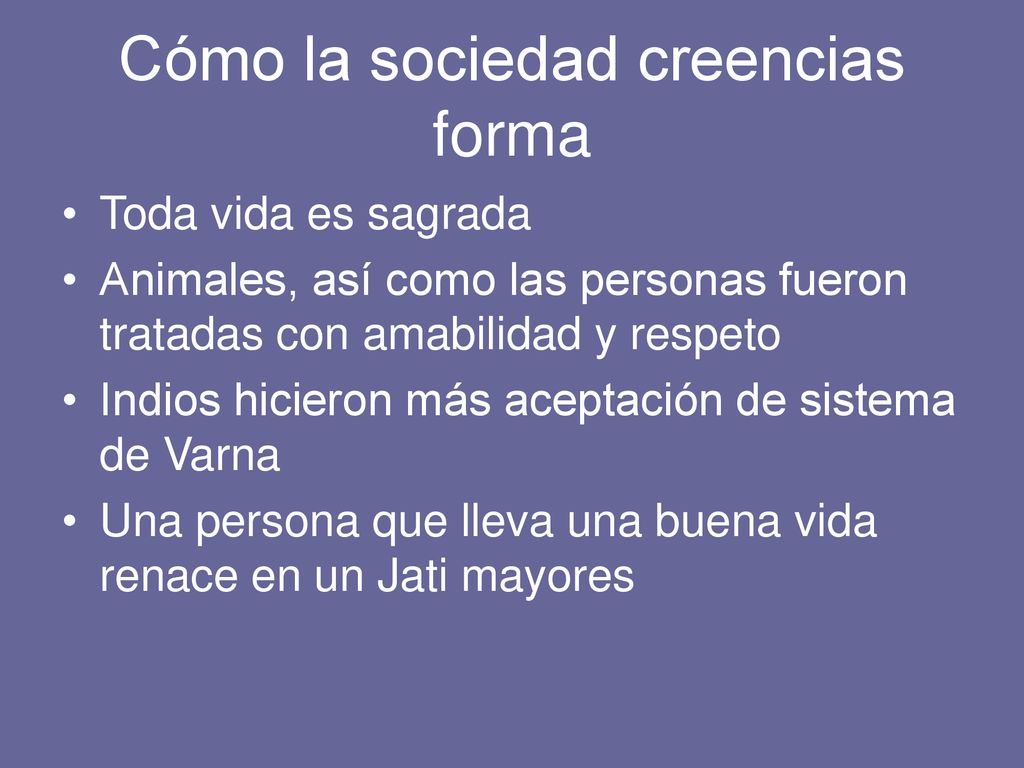 Cómo la sociedad creencias forma

• Toda vida es sagrada
• Animales, así como las personas fueron tratadas con amabilidad y respeto
• Indios hicieron más aceptación de sistema de Varna
• Una persona que lleva una buena vida renace en un Jati mayores